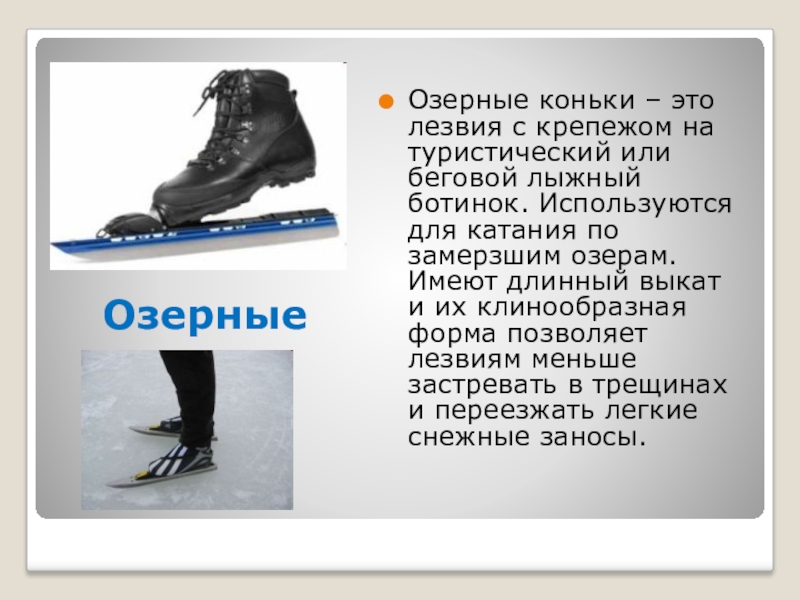 Озерные

Озерные коньки – это лезвия с крепежом на туристический или беговой лыжный ботинок. Используются для катания по замерзшим озерам. Имеют длинный выкат и их клинообразная форма позволяет лезвиям меньше застревать в трещинах и переезжать легкие снежные заносы.